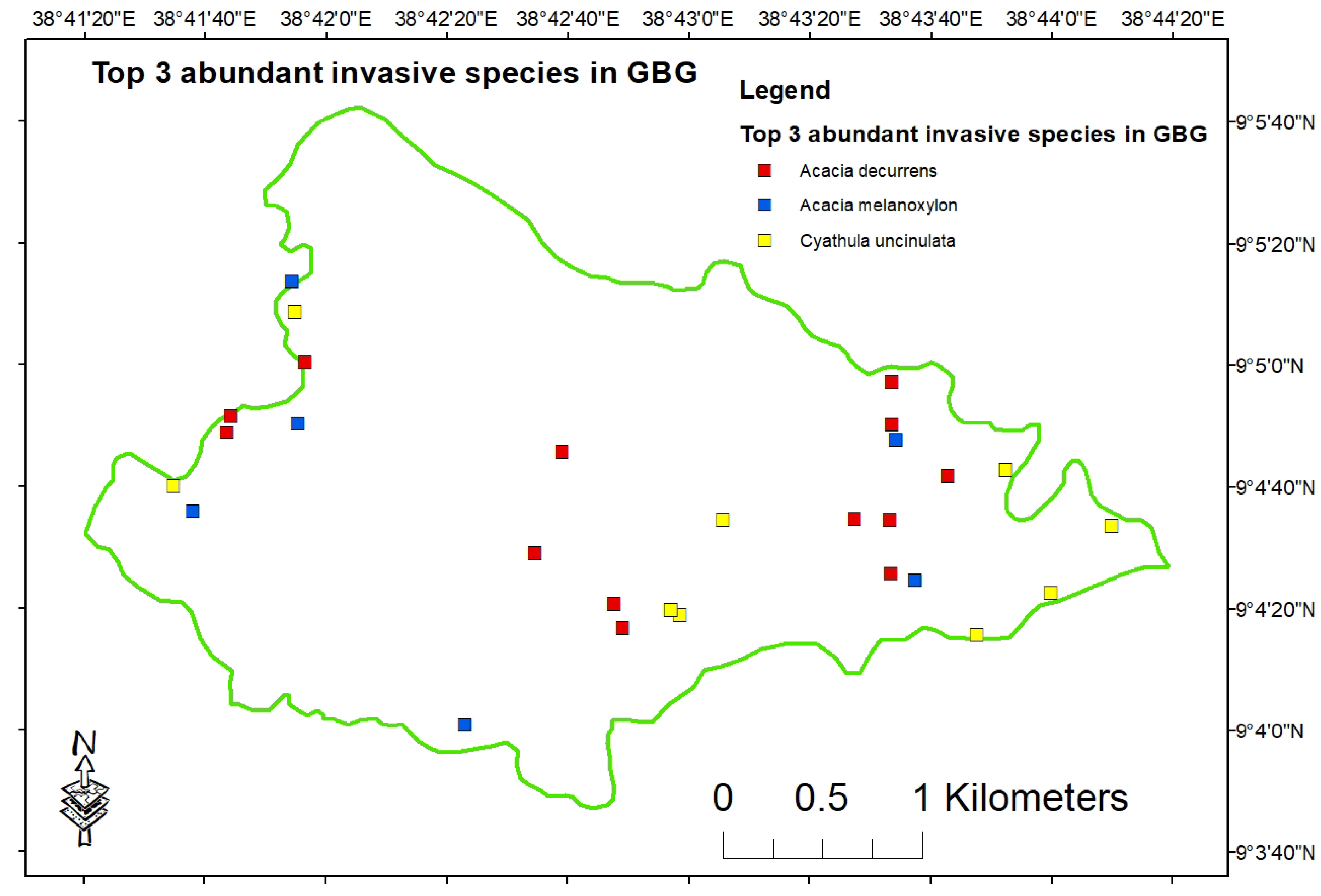 38°41'20"E 38°41'40"E 38°42'0"E 38°42'20"E 38°42'40"E 38°43'0"E 38°43'20"E 38°43'40"E 38°44'0"E 38°44'20"E

Top 3 abundant invasive species in GBG

Legend

Top 3 abundant invasive species in GBG

Acacia decurrens

Acacia melanoxylon

Cyathula uncinulata

9°5'40"N
9°5'20"N
9°5'0"N
9°4'40"N
9°4'20"N
9°4'0"N
9°3'40"N

N

0 0.5 1 Kilometers